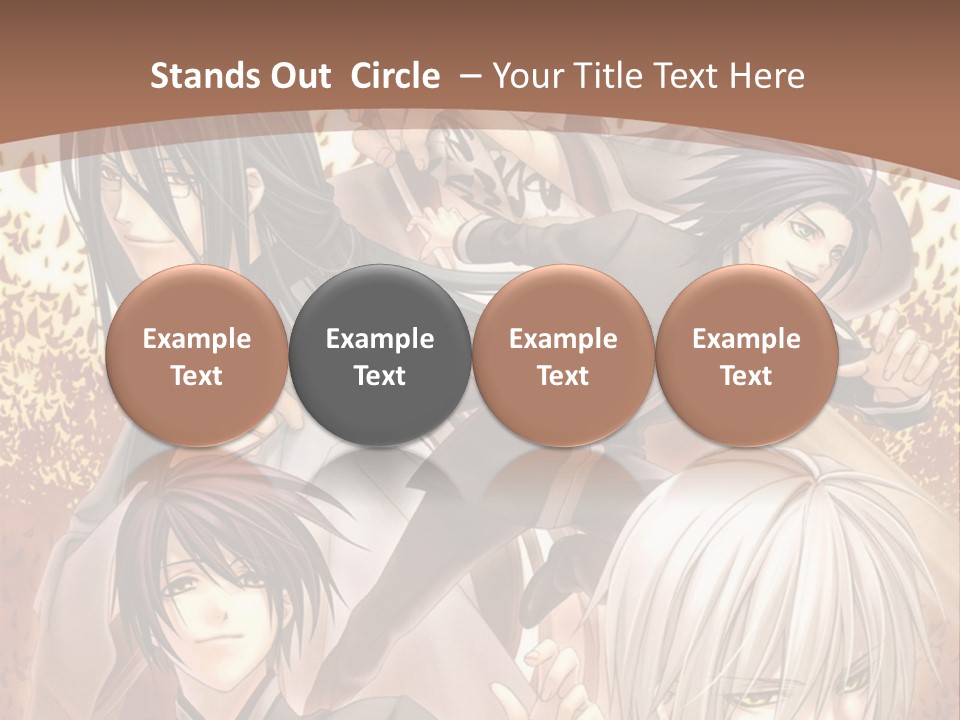 Stands Out Circle – Your Title Text Here

Example Text

Example Text

Example Text

Example Text